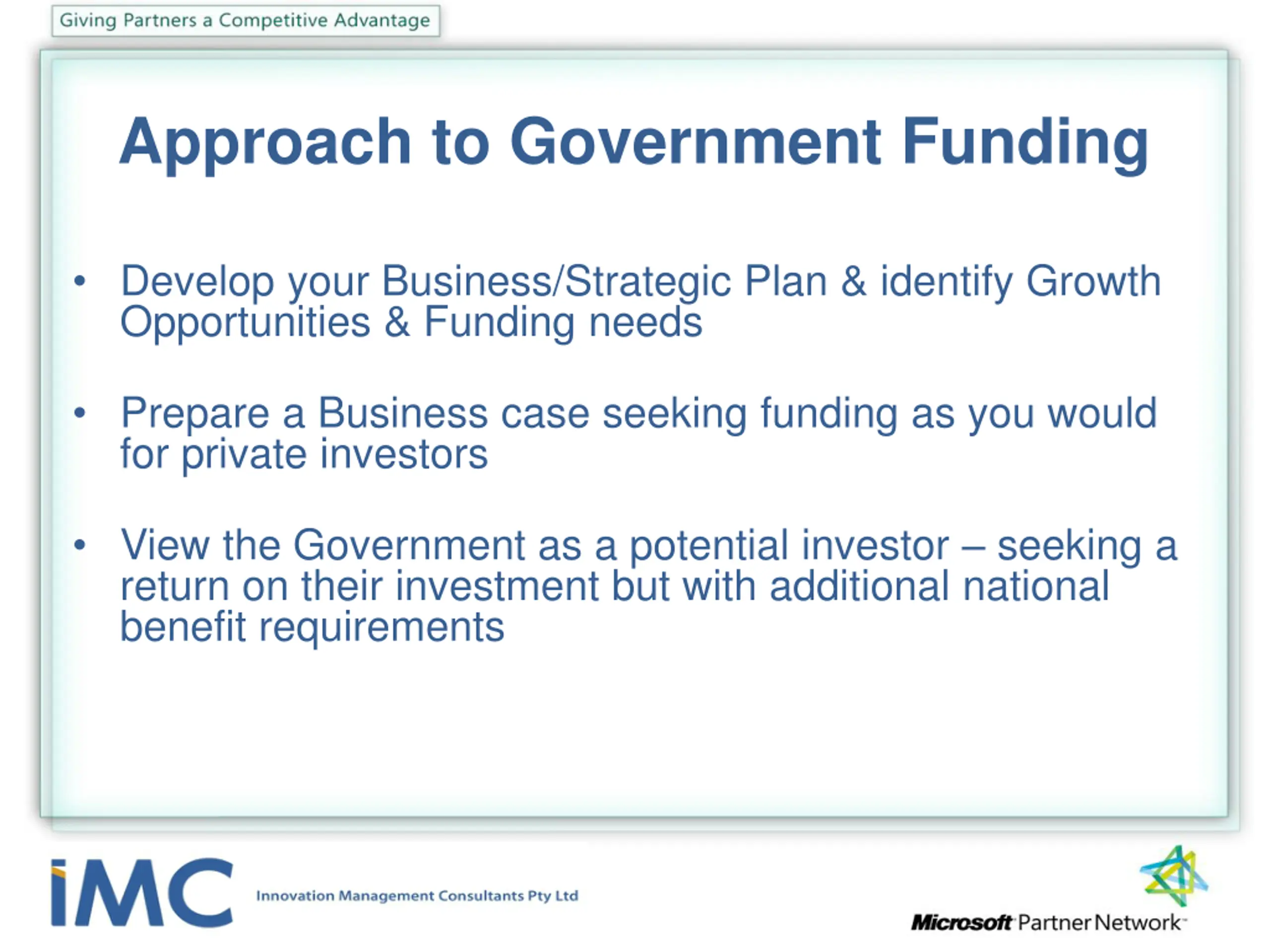 Giving Partners a Competitive Advantage

Approach to Government Funding

• Develop your Business/Strategic Plan & identify Growth Opportunities & Funding needs

• Prepare a Business case seeking funding as you would for private investors

• View the Government as a potential investor – seeking a return on their investment but with additional national benefit requirements

iMC

Innovation Management Consultants Pty Ltd

Microsoft Partner Network